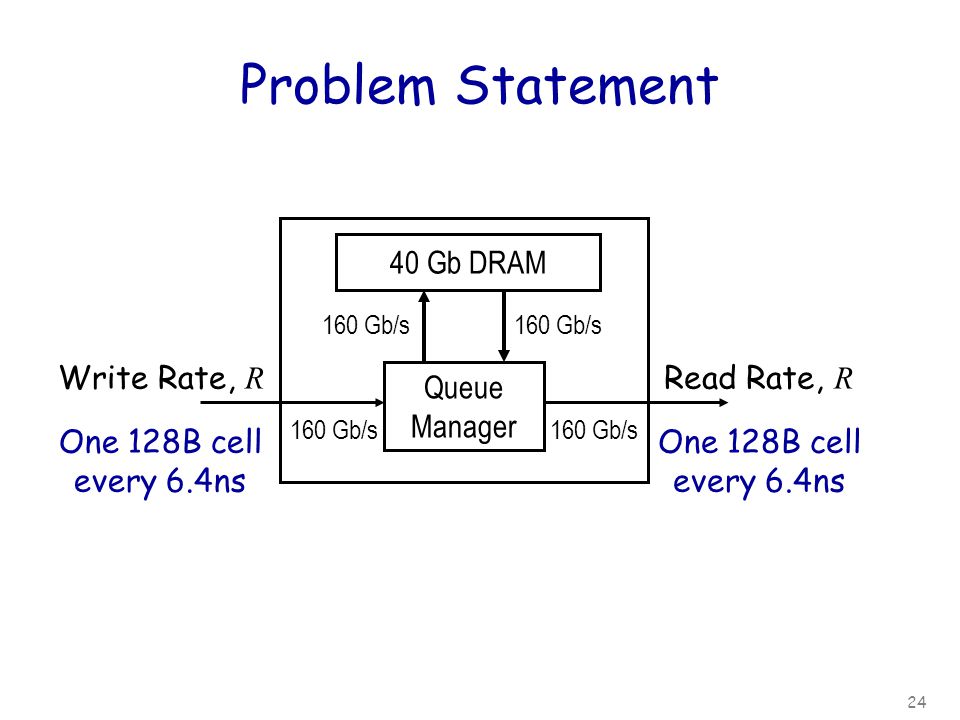 Problem Statement

40 Gb DRAM

160 Gb/s

160 Gb/s

Write Rate, $R$

One 128B cell every 6.4ns

160 Gb/s

Queue Manager

160 Gb/s

Read Rate, $R$

One 128B cell every 6.4ns

24